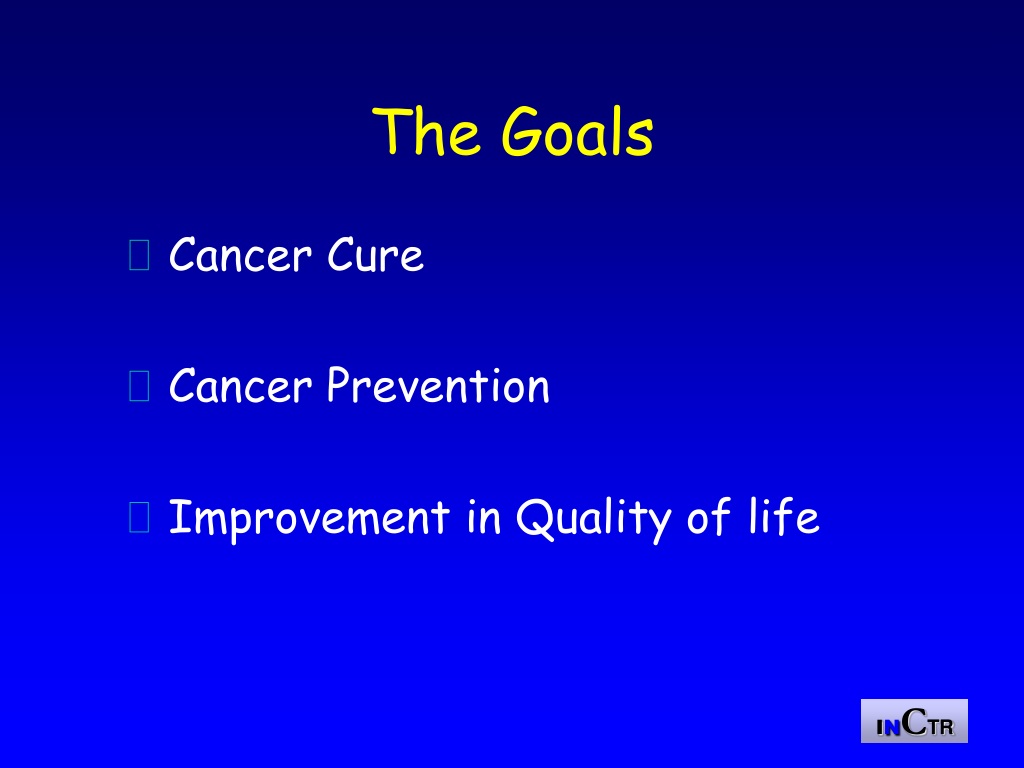 The Goals

Cancer Cure

Cancer Prevention

Improvement in Quality of life

INCTR